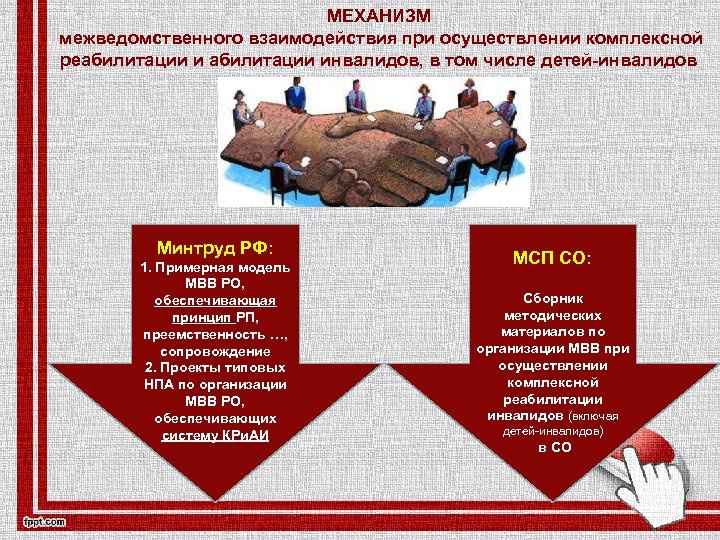 МЕХАНИЗМ
межведомственного взаимодействия при осуществлении комплексной реабилитации и абилитации инвалидов, в том числе детей-инвалидов

Минтруд РФ:
1. Примерная модель МВВ РО, обеспечивающая принцип РП, преемственность …, сопровождение
2. Проекты типовых НПА по организации МВВ РО, обеспечивающих систему КРиАИ

МСП СО:
Сборник методических материалов по организации МВВ при осуществлении комплексной реабилитации инвалидов (включая детей-инвалидов) в СО

fppt.com